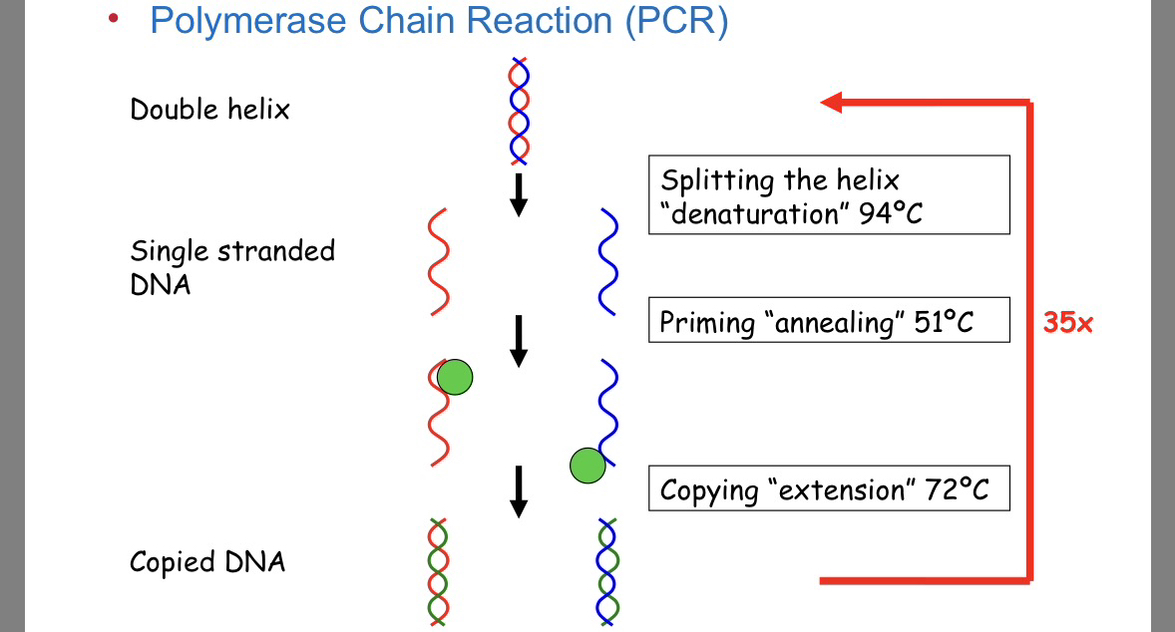 • Polymerase Chain Reaction (PCR)

Double helix

Splitting the helix "denaturation" 94°C

Single stranded DNA

Priming "annealing" 51°C

35x

Copying "extension" 72°C

Copied DNA